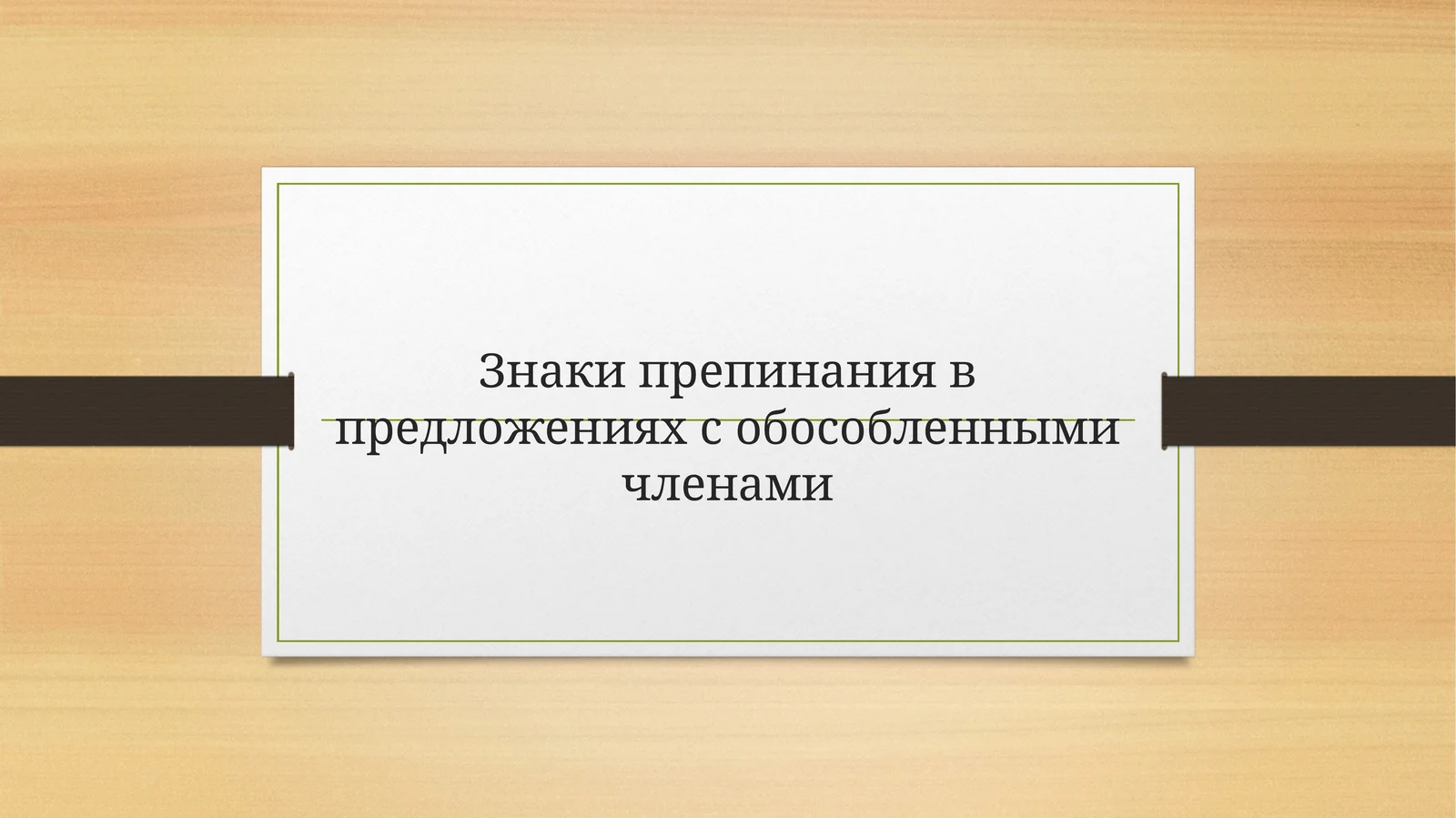 Знаки препинания в предложениях с обособленными членами